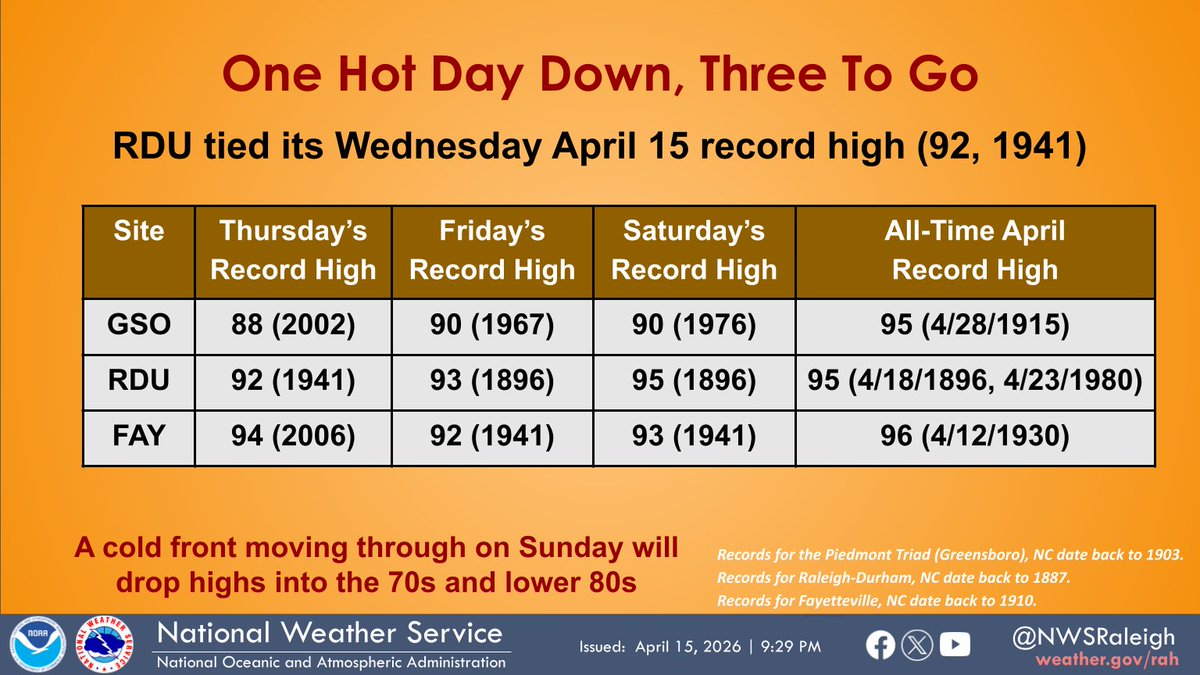 One Hot Day Down, Three To Go

RDU tied its Wednesday April 15 record high (92, 1941)

| Site | Thursday's Record High | Friday's Record High | Saturday's Record High | All-Time April Record High |
|---|---|---|---|---|
| GSO | 88 (2002) | 90 (1967) | 90 (1976) | 95 (4/28/1915) |
| RDU | 92 (1941) | 93 (1896) | 95 (1896) | 95 (4/18/1896, 4/23/1980) |
| FAY | 94 (2006) | 92 (1941) | 93 (1941) | 96 (4/12/1930) |

A cold front moving through on Sunday will drop highs into the 70s and lower 80s

Records for the Piedmont Triad (Greensboro), NC date back to 1903.
Records for Raleigh-Durham, NC date back to 1887.
Records for Fayetteville, NC date back to 1910.

NOAA

NATIONAL WEATHER SERVICE

National Weather Service
National Oceanic and Atmospheric Administration

Issued: April 15, 2026 | 9:29 PM

@NWSRaleigh
weather.gov/rah